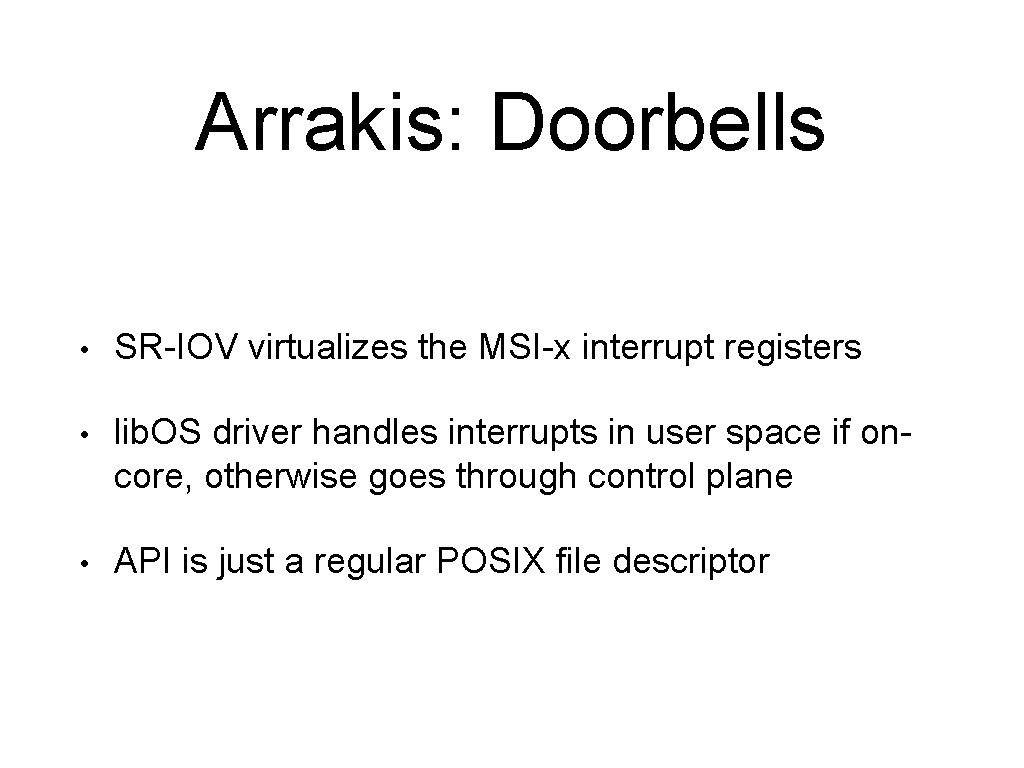 Arrakis: Doorbells

• SR-IOV virtualizes the MSI-x interrupt registers

• lib.OS driver handles interrupts in user space if on-core, otherwise goes through control plane

• API is just a regular POSIX file descriptor